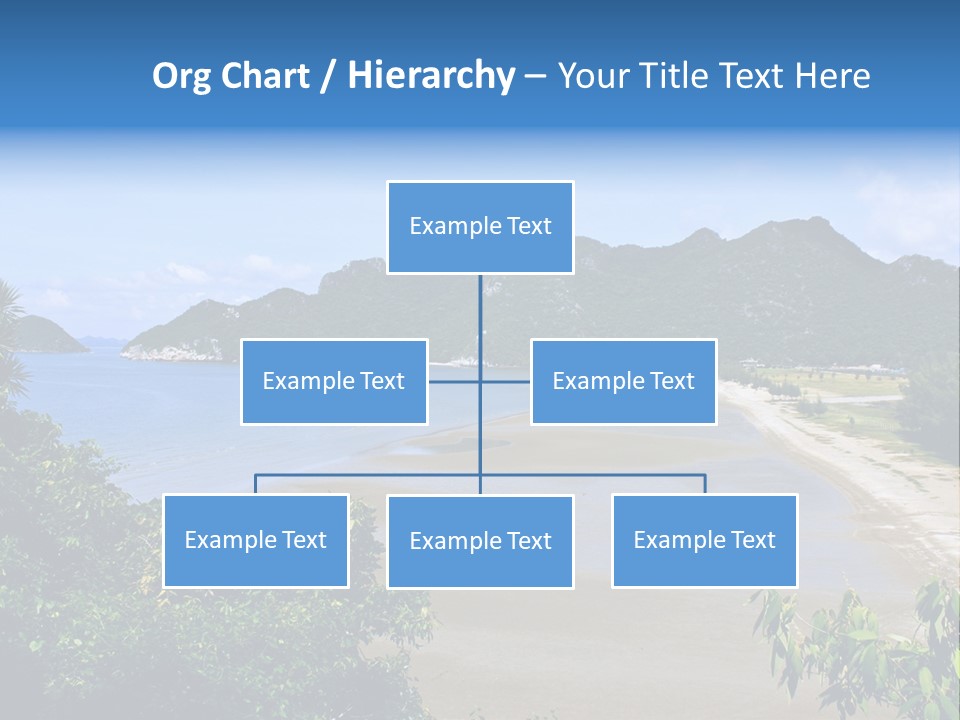 Org Chart / Hierarchy – Your Title Text Here

Example Text

Example Text

Example Text

Example Text

Example Text

Example Text